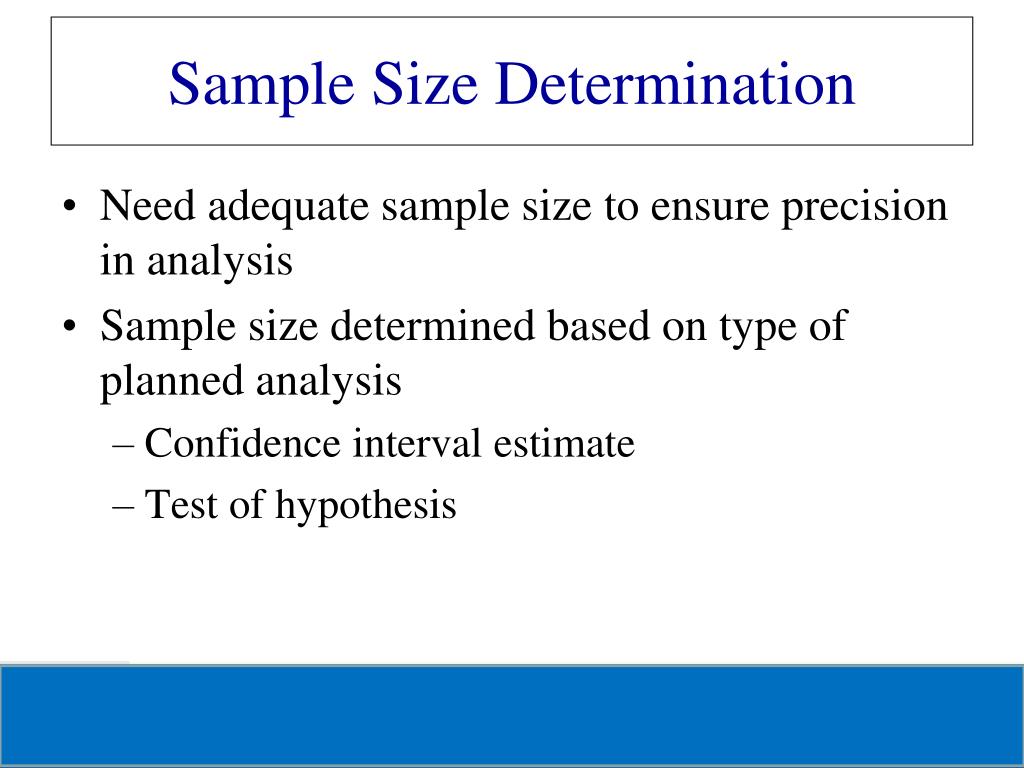 Sample Size Determination

• Need adequate sample size to ensure precision in analysis

• Sample size determined based on type of planned analysis

– Confidence interval estimate

– Test of hypothesis